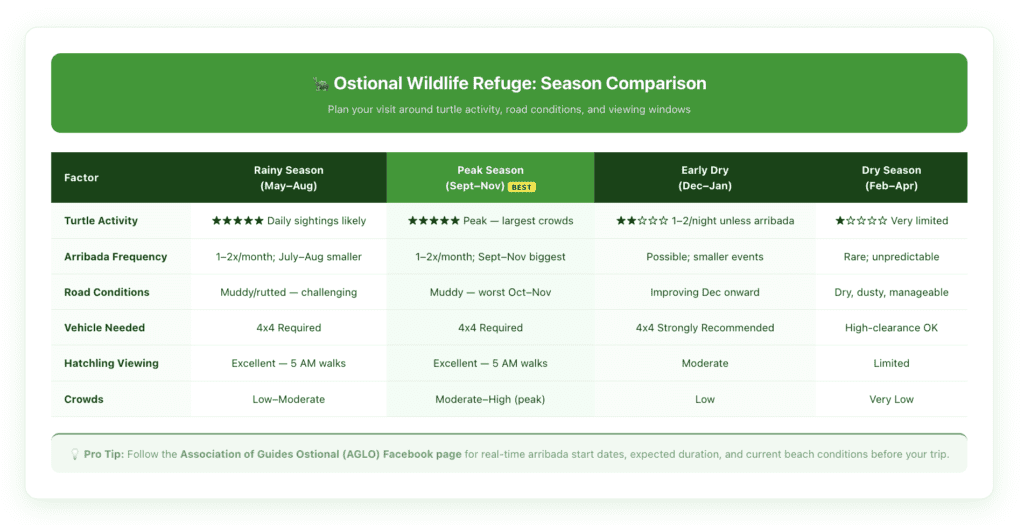 🐢 Ostional Wildlife Refuge: Season Comparison

Plan your visit around turtle activity, road conditions, and viewing windows

| Factor | Rainy Season (May–Aug) | Peak Season (Sept–Nov) BEST | Early Dry (Dec–Jan) | Dry Season (Feb–Apr) |
|---|---|---|---|---|
| Turtle Activity | ★★★★★ Daily sightings likely | ★★★★★ Peak — largest crowds | ★★☆☆☆ 1–2/night unless arribada | ★☆☆☆☆ Very limited |
| Arribada Frequency | 1–2x/month; July–Aug smaller | 1–2x/month; Sept–Nov biggest | Possible; smaller events | Rare; unpredictable |
| Road Conditions | Muddy/rutted — challenging | Muddy — worst Oct–Nov | Improving Dec onward | Dry, dusty, manageable |
| Vehicle Needed | 4x4 Required | 4x4 Required | 4x4 Strongly Recommended | High-clearance OK |
| Hatchling Viewing | Excellent — 5 AM walks | Excellent — 5 AM walks | Moderate | Limited |
| Crowds | Low–Moderate | Moderate–High (peak) | Low | Very Low |

💡 Pro Tip: Follow the Association of Guides Ostional (AGLO) Facebook page for real-time arribada start dates, expected duration, and current beach conditions before your trip.